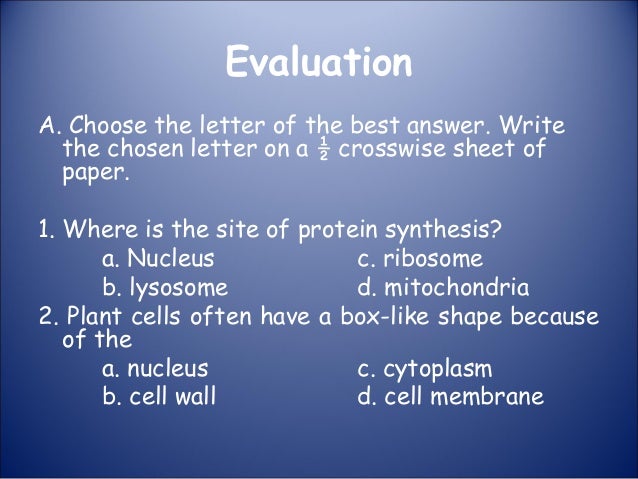 Evaluation

A. Choose the letter of the best answer. Write the chosen letter on a $\frac{1}{2}$ crosswise sheet of paper.

1. Where is the site of protein synthesis?
a. Nucleus
b. lysosome
c. ribosome
d. mitochondria

2. Plant cells often have a box-like shape because of the
a. nucleus
b. cell wall
c. cytoplasm
d. cell membrane